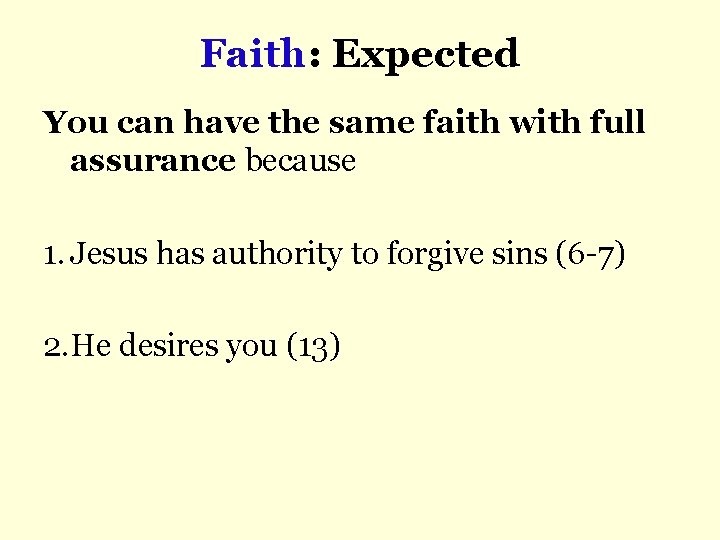 Faith: Expected

You can have the same faith with full assurance because

1. Jesus has authority to forgive sins (6-7)

2. He desires you (13)